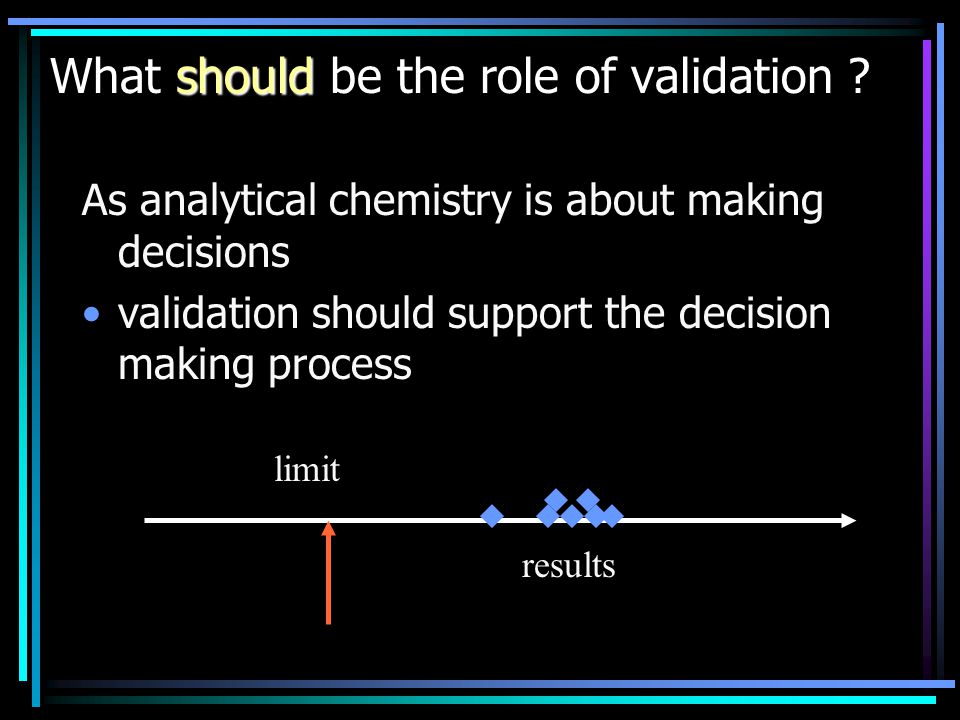 What should be the role of validation ?

As analytical chemistry is about making decisions

• validation should support the decision making process

limit

results